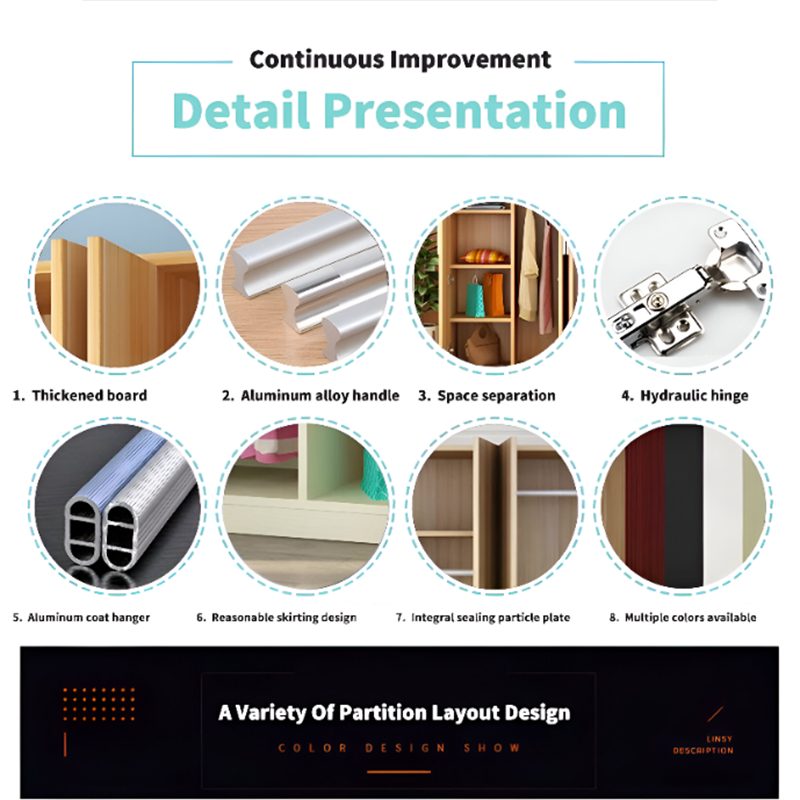 Continuous Improvement

Detail Presentation

1. Thickened board

2. Aluminum alloy handle

3. Space separation

4. Hydraulic hinge

5. Aluminum coat hanger

6. Reasonable skirting design

7. Integral sealing particle plate

8. Multiple colors available

A Variety Of Partition Layout Design

COLOR DESIGN SHOW

LINSY DESCRIPTION